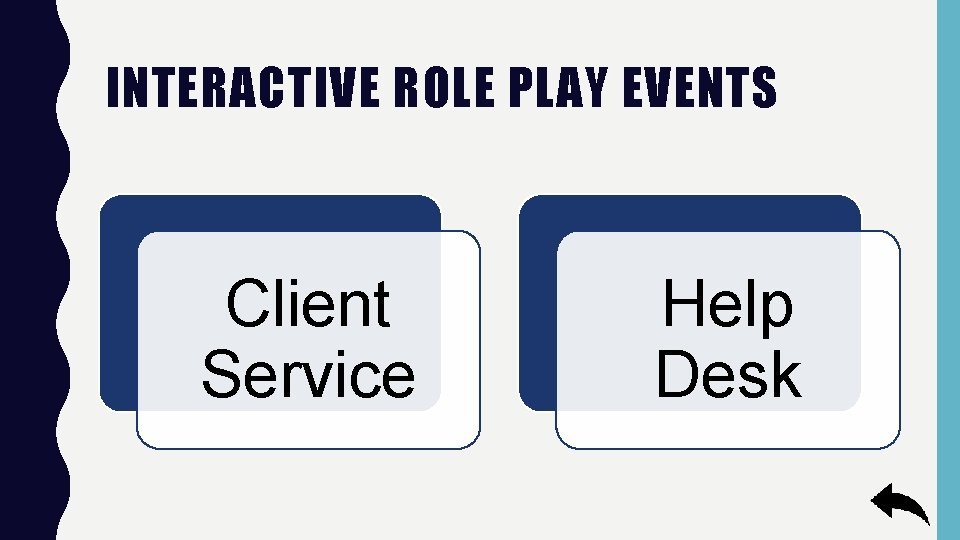 INTERACTIVE ROLE PLAY EVENTS

Client Service

Help Desk